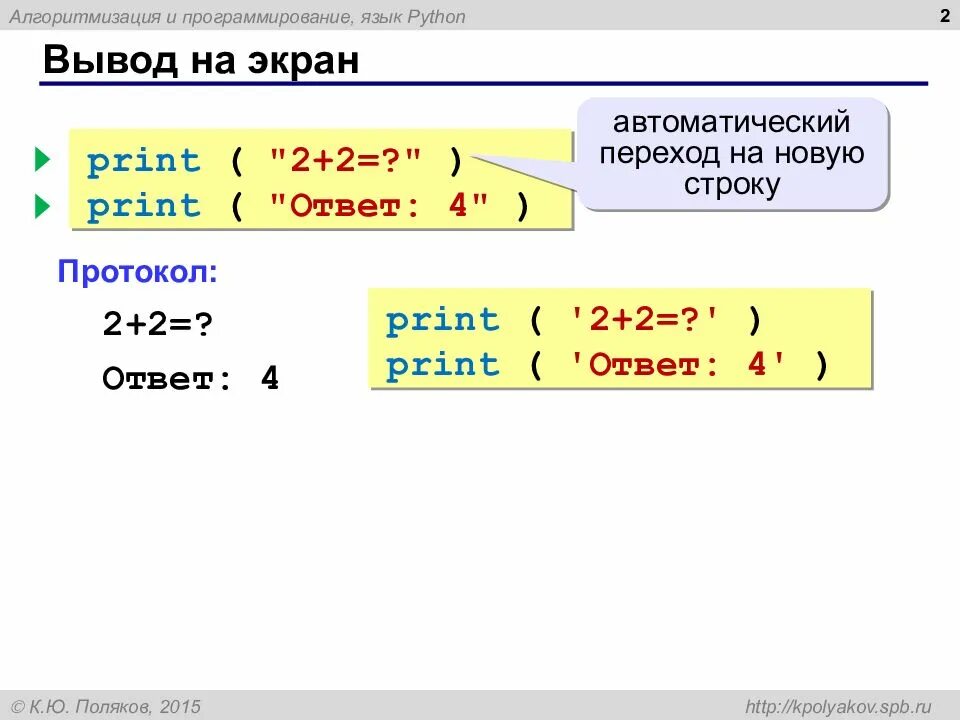 Алгоритмизация и программирование, язык Python

2

Вывод на экран

print ( "2+2=?" )
print ( "Ответ: 4" )

автоматический переход на новую строку

Протокол:

2+2=?

Ответ: 4

print ( '2+2=?' )
print ( 'Ответ: 4' )

© К.Ю. Поляков, 2015

http://kpolyakov.spb.ru